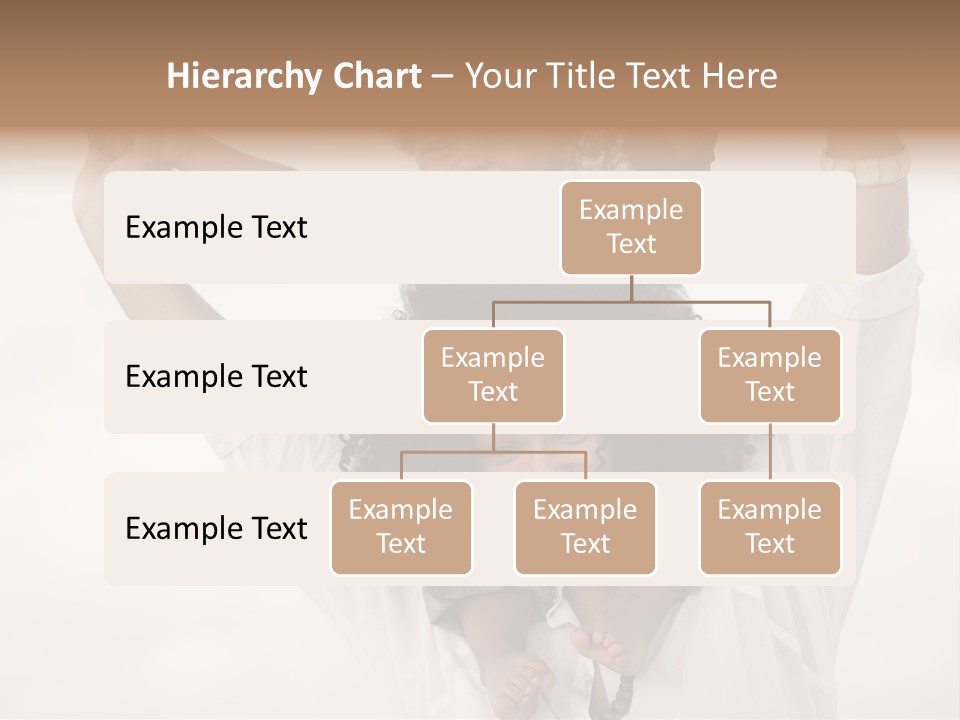 Hierarchy Chart – Your Title Text Here

Example Text

Example Text

Example Text

Example Text

Example Text

Example Text

Example Text

Example Text

Example Text